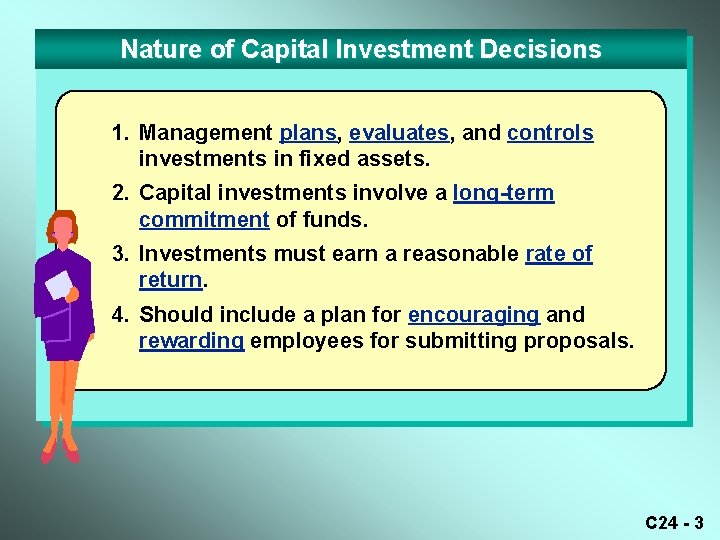 Nature of Capital Investment Decisions

1. Management plans, evaluates, and controls investments in fixed assets.

2. Capital investments involve a long-term commitment of funds.

3. Investments must earn a reasonable rate of return.

4. Should include a plan for encouraging and rewarding employees for submitting proposals.

C24 - 3